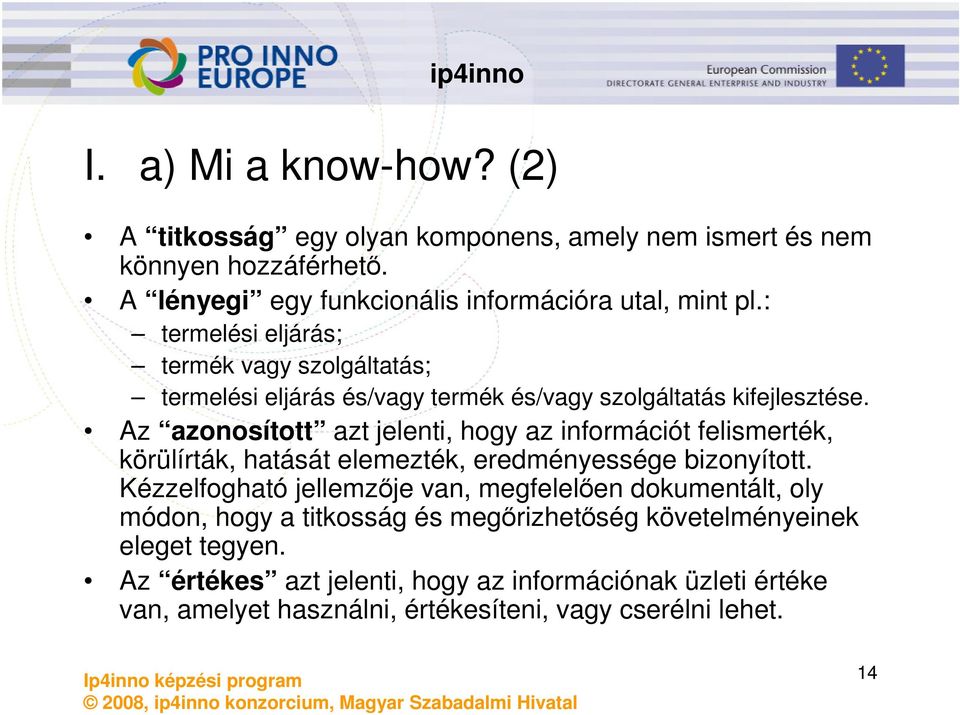 PRO INNO EUROPE

ip4inno

European Commission
DIRECTORATE GENERAL ENTERPRISE AND INDUSTRY

I. a) Mi a know-how? (2)

• A “titkosság” egy olyan komponens, amely nem ismert és nem könnyen hozzáférhető.
• A “lényegi” egy funkcionális információra utal, mint pl.:
– termelési eljárás;
– termék vagy szolgáltatás;
– termelési eljárás és/vagy termék és/vagy szolgáltatás kifejlesztése.
• Az “azonosított” azt jelenti, hogy az információt felismerték, körülírták, hatását elemezték, eredményessége bizonyított. Kézzelfogható jellemzője van, megfelelően dokumentált, oly módon, hogy a titkosság és megőrizhetőség követelményeinek eleget tegyen.
• Az “értékes” azt jelenti, hogy az információnak üzleti értéke van, amelyet használni, értékesíteni, vagy cserélni lehet.

Ip4inno képzési program
© 2008, ip4inno konzorcium, Magyar Szabadalmi Hivatal

14